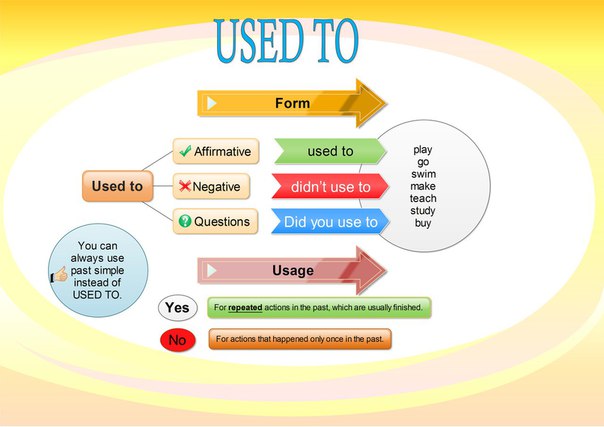 USED TO

Form

Used to

Affirmative

Negative

Questions

used to

didn't use to

Did you use to

play
go
swim
make
teach
study
buy

You can always use past simple instead of USED TO.

Usage

Yes

For repeated actions in the past, which are usually finished.

No

For actions that happened only once in the past.